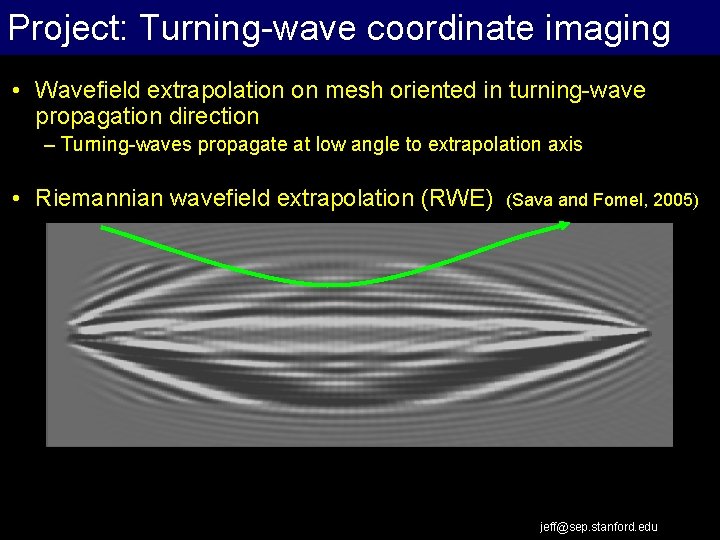 Project: Turning-wave coordinate imaging

• Wavefield extrapolation on mesh oriented in turning-wave propagation direction
– Turning-waves propagate at low angle to extrapolation axis

• Riemannian wavefield extrapolation (RWE) (Sava and Fomel, 2005)

jeff@sep.stanford.edu